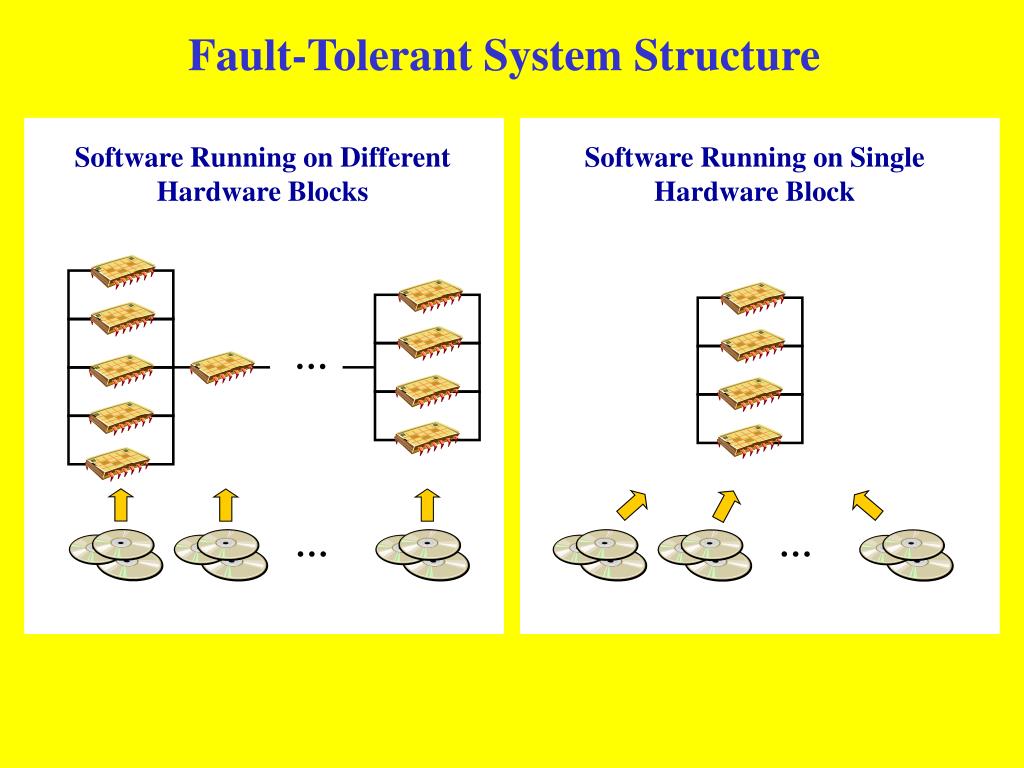 Fault-Tolerant System Structure

Software Running on Different Hardware Blocks

…

…

Software Running on Single Hardware Block

…